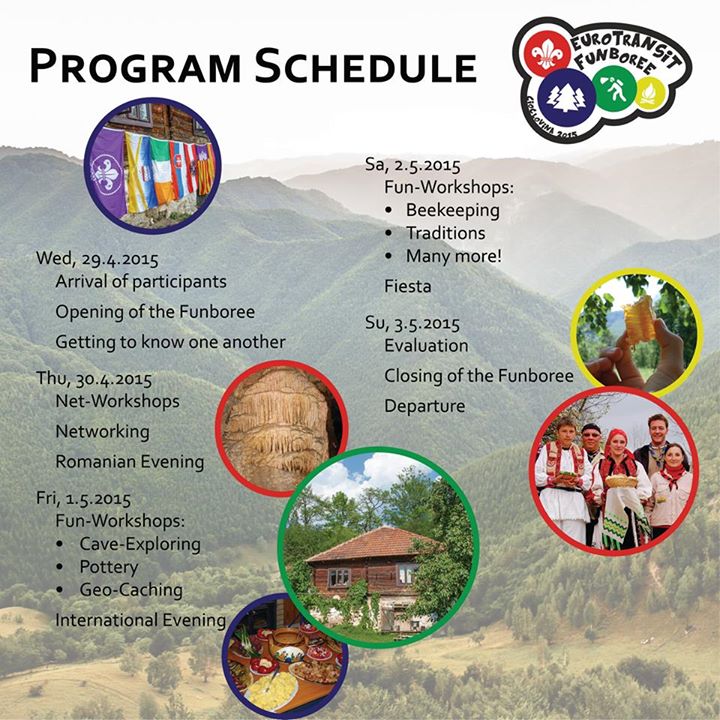 PROGRAM SCHEDULE

EUROTRANSIT FUNBOREE
CIOCLOVINA 2015

Wed, 29.4.2015
Arrival of participants
Opening of the Funboree
Getting to know one another

Thu, 30.4.2015
Net-Workshops
Networking
Romanian Evening

Fri, 1.5.2015
Fun-Workshops:
• Cave-Exploring
• Pottery
• Geo-Caching
International Evening

Sa, 2.5.2015
Fun-Workshops:
• Beekeeping
• Traditions
• Many more!
Fiesta

Su, 3.5.2015
Evaluation
Closing of the Funboree
Departure